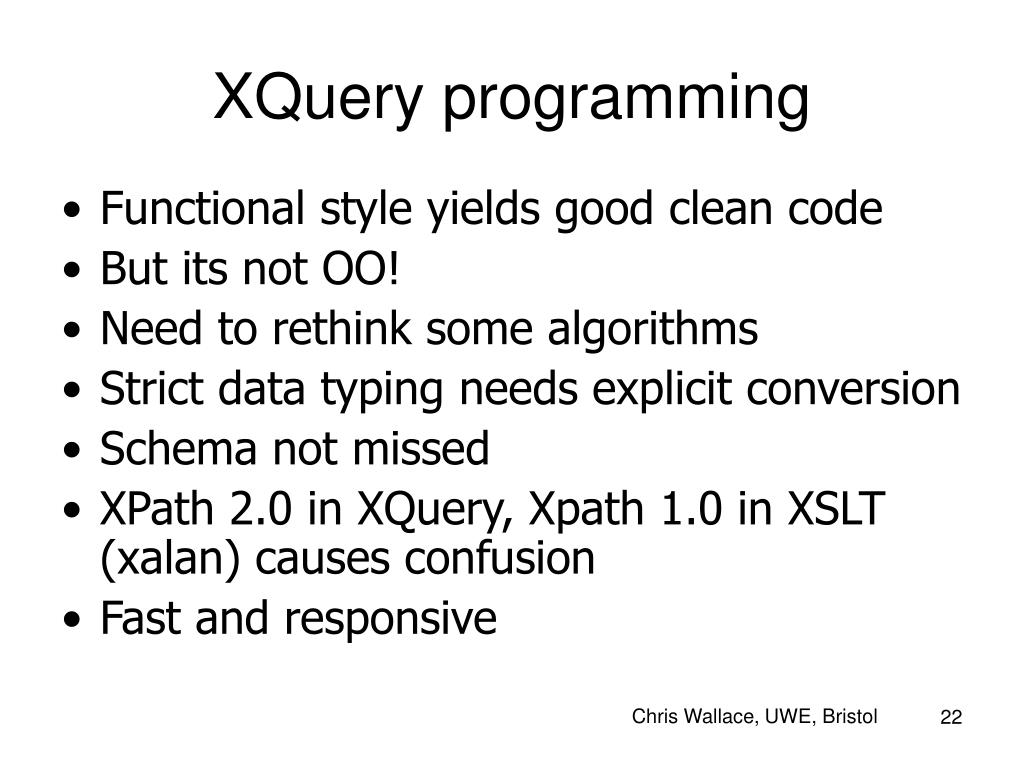 XQuery programming

• Functional style yields good clean code
• But its not OO!
• Need to rethink some algorithms
• Strict data typing needs explicit conversion
• Schema not missed
• XPath 2.0 in XQuery, Xpath 1.0 in XSLT (xalan) causes confusion
• Fast and responsive

Chris Wallace, UWE, Bristol

22